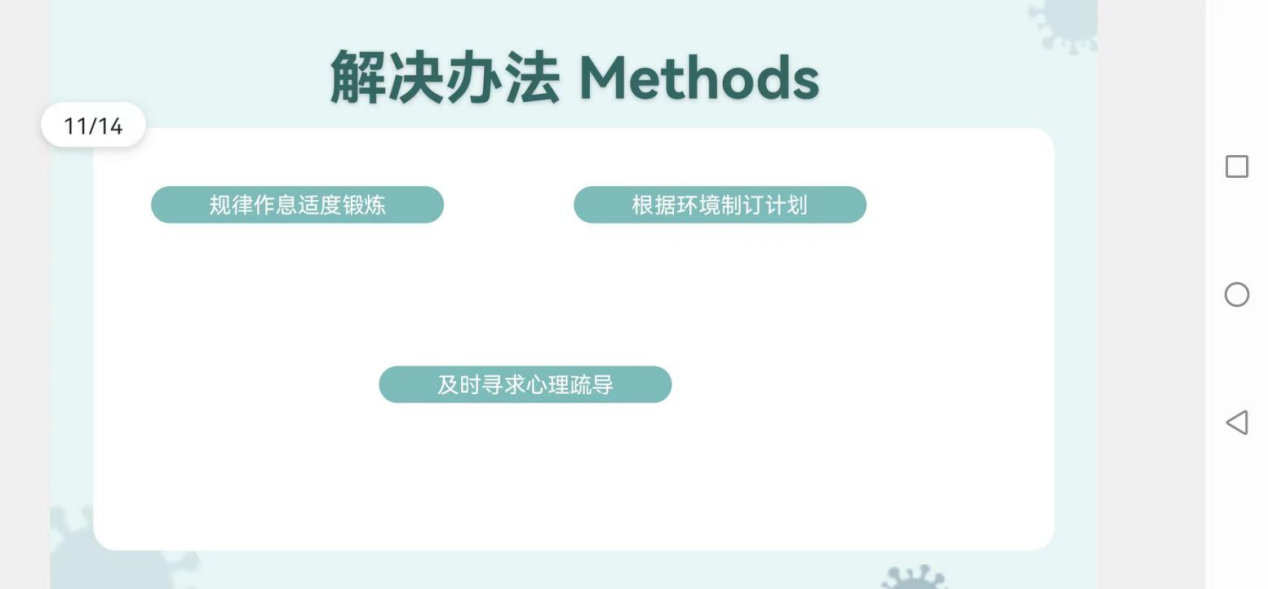 解决办法 Methods

11/14

规律作息适度锻炼

根据环境制订计划

及时寻求心理疏导